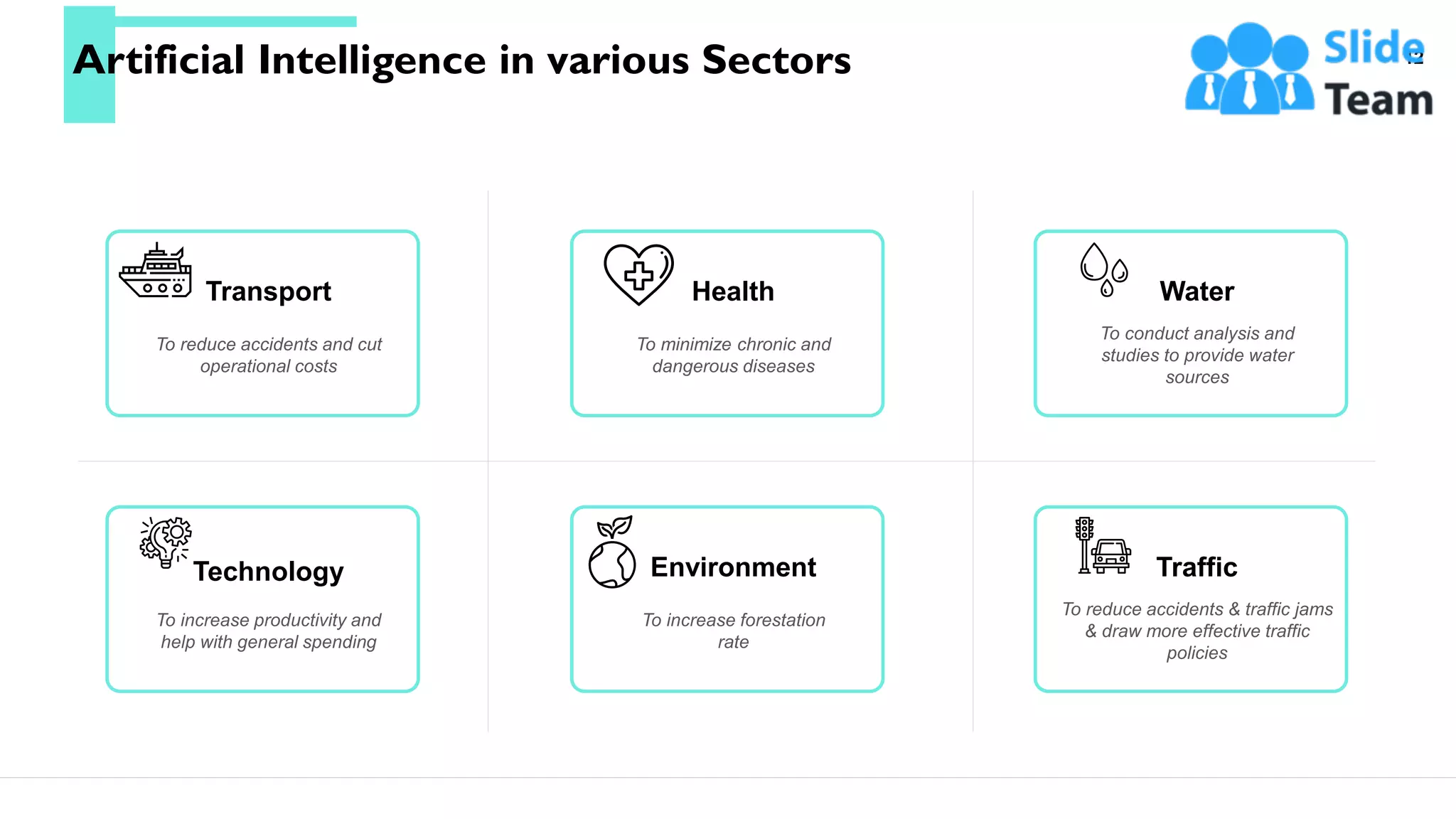 Artificial Intelligence in various Sectors

Slide Team

12

Transport

To reduce accidents and cut operational costs

Health

To minimize chronic and dangerous diseases

Water

To conduct analysis and studies to provide water sources

Technology

To increase productivity and help with general spending

Environment

To increase forestation rate

Traffic

To reduce accidents & traffic jams & draw more effective traffic policies